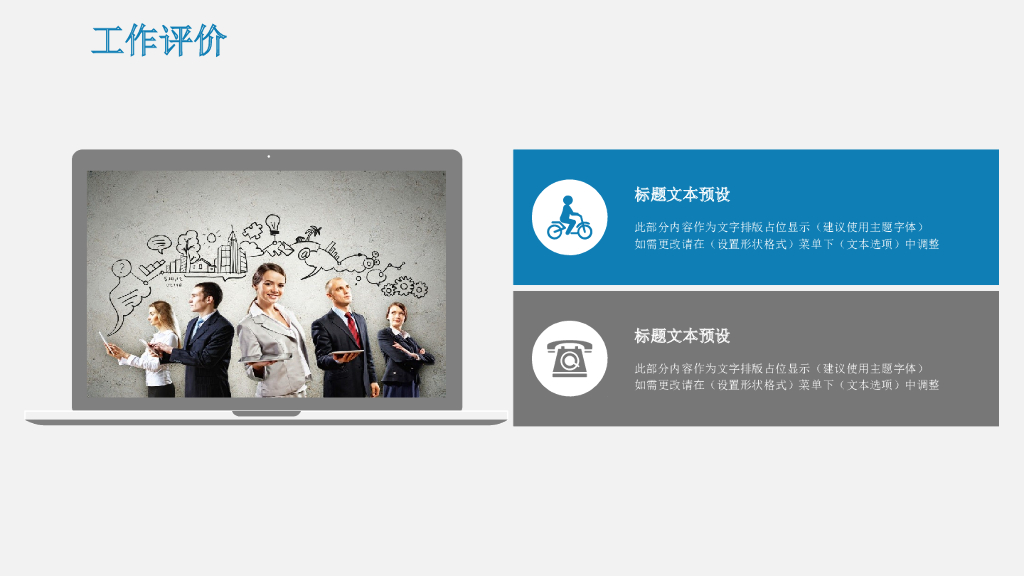 工作评价

标题文本预设

此部分内容作为文字排版占位显示（建议使用主题字体）
如需更改请在（设置形状格式）菜单下（文本选项）中调整

标题文本预设

此部分内容作为文字排版占位显示（建议使用主题字体）
如需更改请在（设置形状格式）菜单下（文本选项）中调整